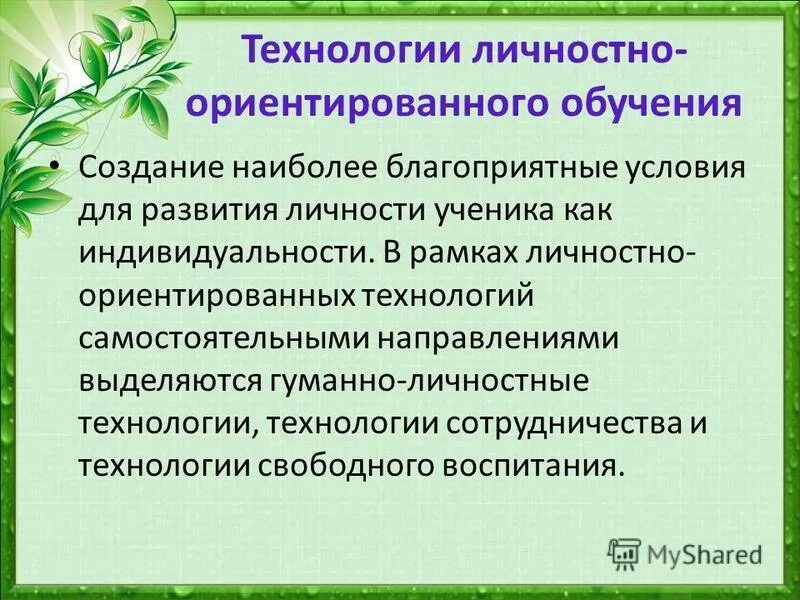 Технологии личностно-ориентированного обучения

• Создание наиболее благоприятные условия для развития личности ученика как индивидуальности. В рамках личностно-ориентированных технологий самостоятельными направлениями выделяются гуманно-личностные технологии, технологии сотрудничества и технологии свободного воспитания.

MyShared